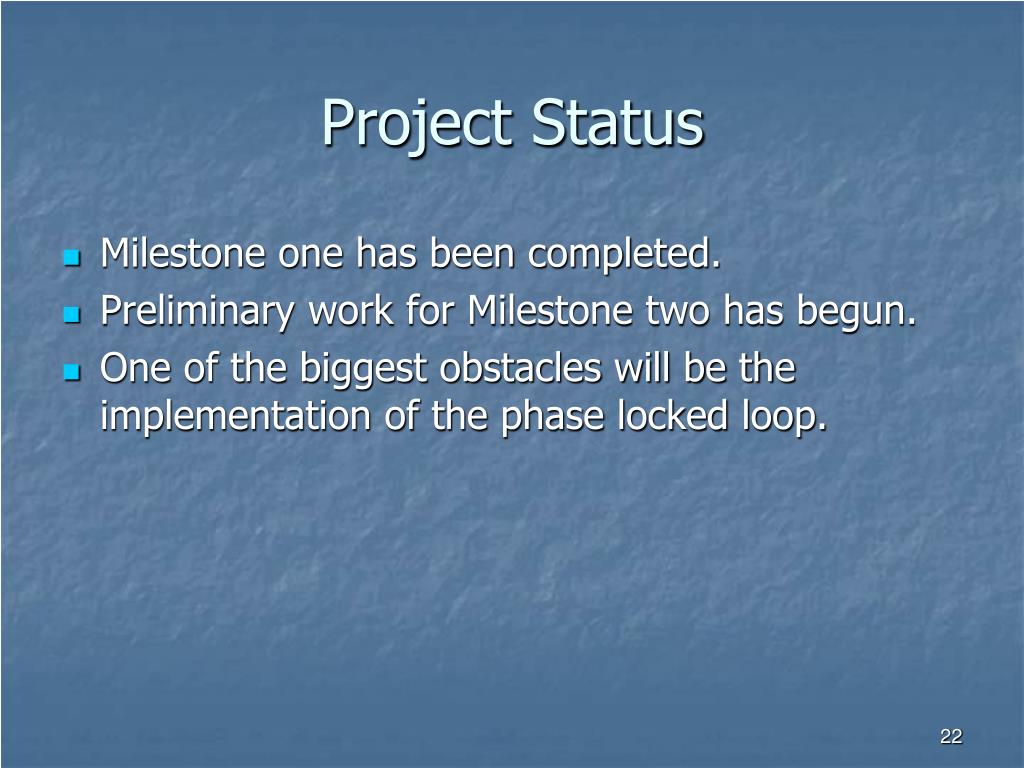 Project Status

- Milestone one has been completed.
- Preliminary work for Milestone two has begun.
- One of the biggest obstacles will be the implementation of the phase locked loop.

22